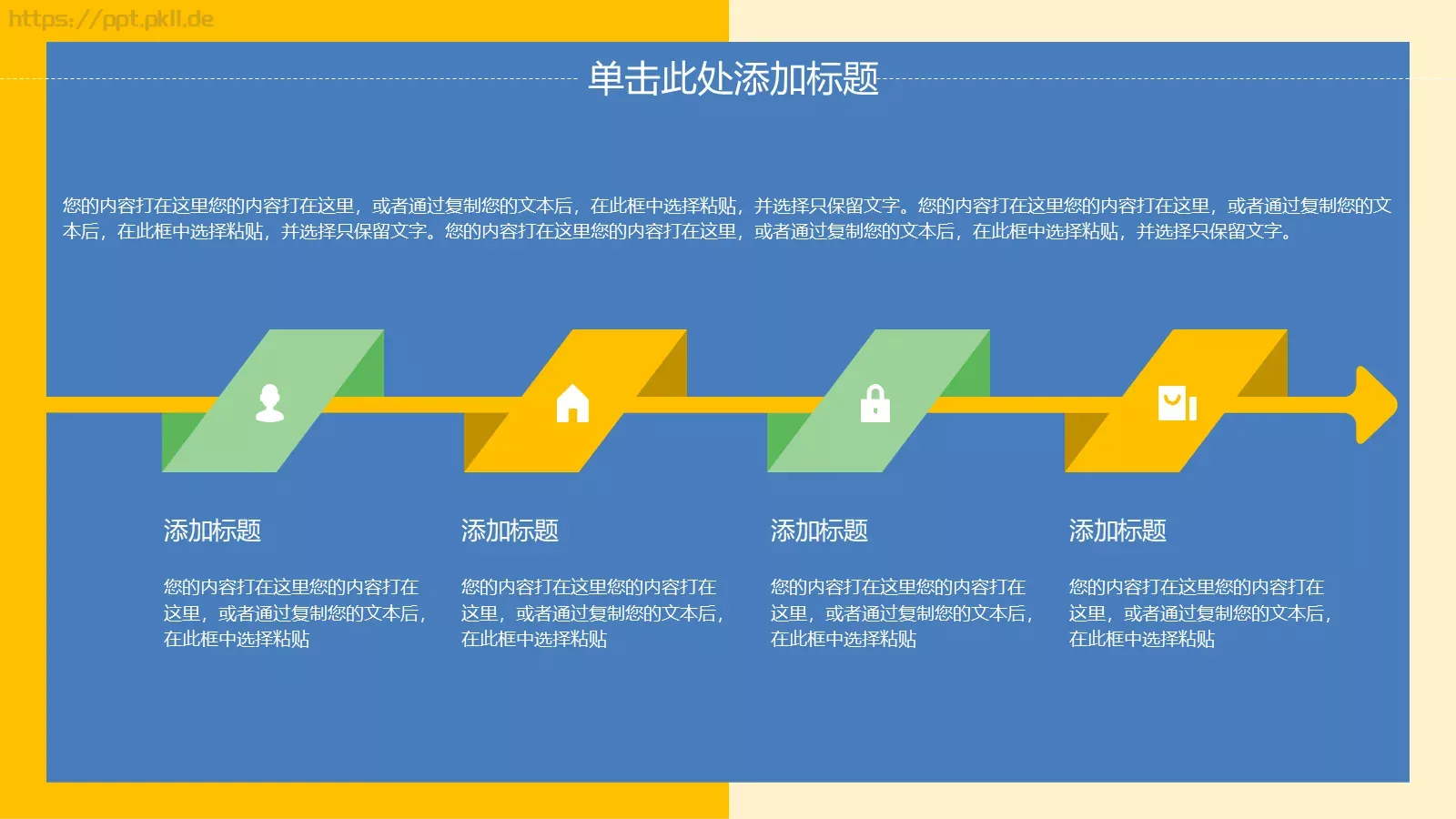 https://ppt.pkll.de

单击此处添加标题

您的内容打在这里您的内容打在这里，或者通过复制您的文本后，在此框中选择粘贴，并选择只保留文字。您的内容打在这里您的内容打在这里，或者通过复制您的文本后，在此框中选择粘贴，并选择只保留文字。您的内容打在这里您的内容打在这里，或者通过复制您的文本后，在此框中选择粘贴，并选择只保留文字。

添加标题

您的内容打在这里您的内容打在这里，或者通过复制您的文本后，在此框中选择粘贴

添加标题

您的内容打在这里您的内容打在这里，或者通过复制您的文本后，在此框中选择粘贴

添加标题

您的内容打在这里您的内容打在这里，或者通过复制您的文本后，在此框中选择粘贴

添加标题

您的内容打在这里您的内容打在这里，或者通过复制您的文本后，在此框中选择粘贴